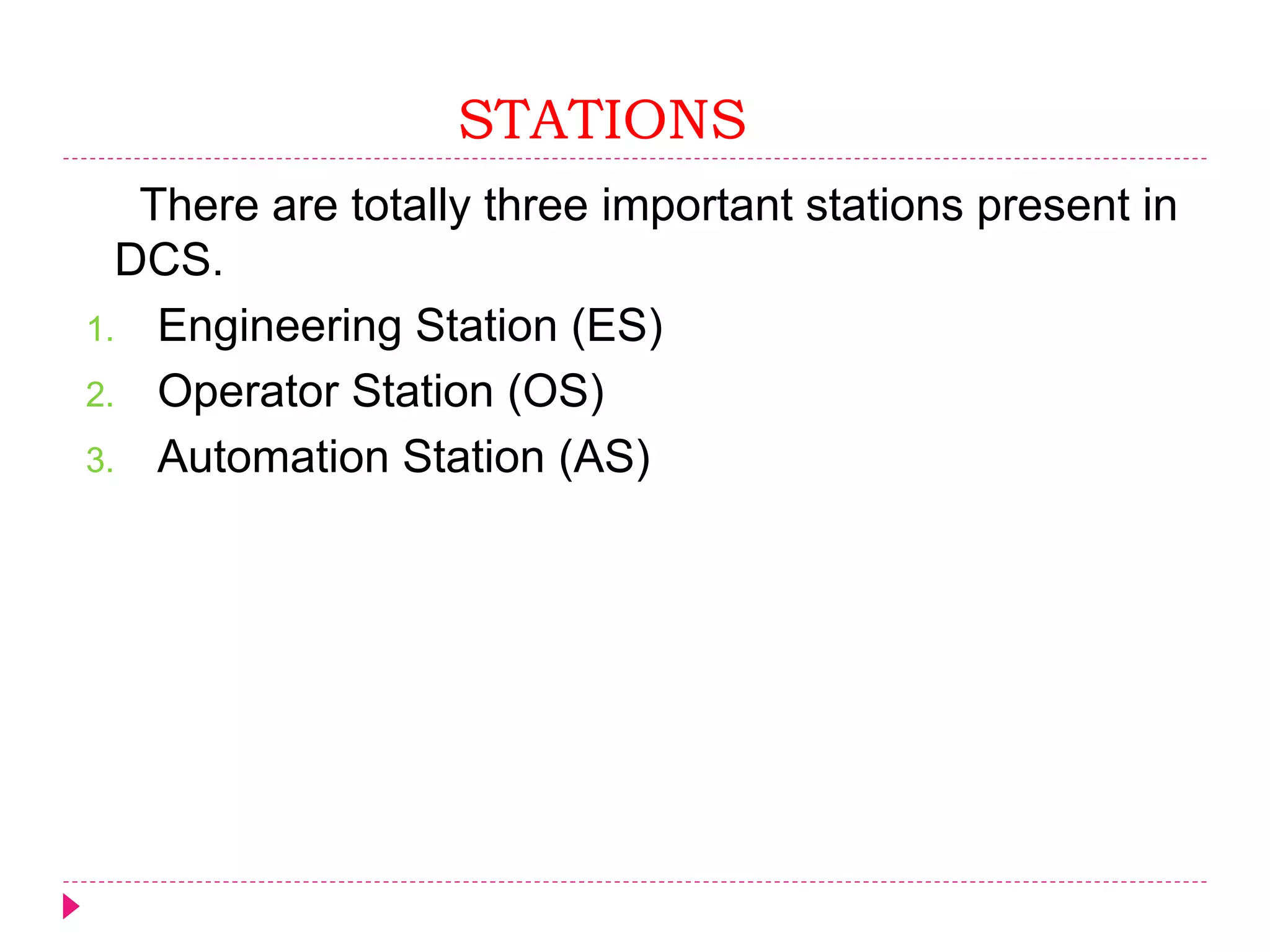 STATIONS

There are totally three important stations present in DCS.

1. Engineering Station (ES)
2. Operator Station (OS)
3. Automation Station (AS)